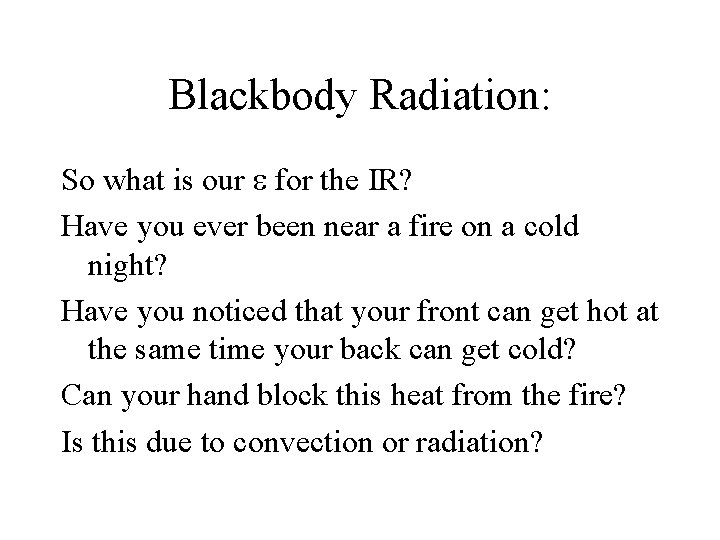 Blackbody Radiation:

So what is our $\varepsilon$ for the IR?

Have you ever been near a fire on a cold night?

Have you noticed that your front can get hot at the same time your back can get cold?

Can your hand block this heat from the fire?

Is this due to convection or radiation?